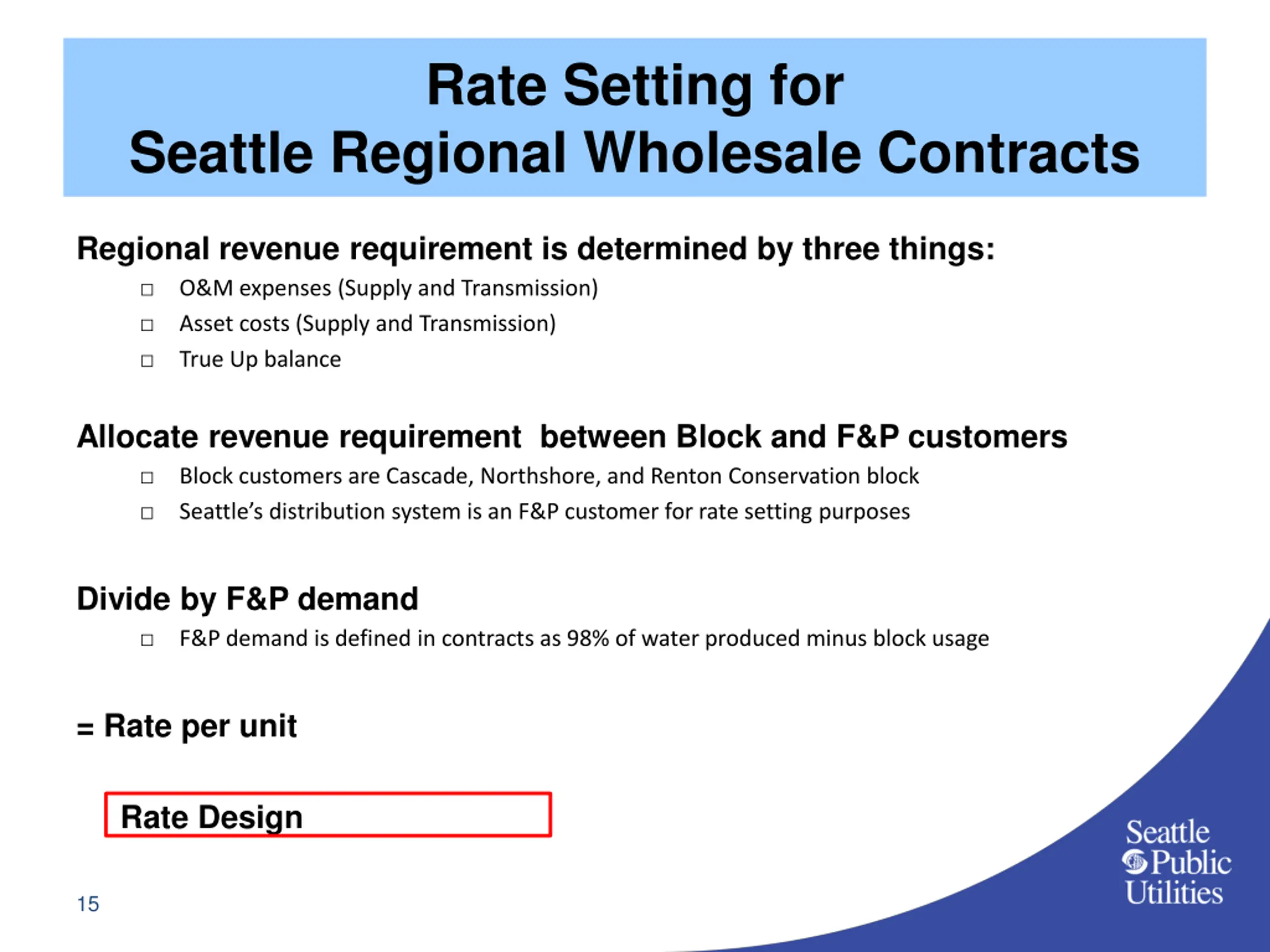 Rate Setting for
Seattle Regional Wholesale Contracts

Regional revenue requirement is determined by three things:

□ O&M expenses (Supply and Transmission)
□ Asset costs (Supply and Transmission)
□ True Up balance

Allocate revenue requirement between Block and F&P customers

□ Block customers are Cascade, Northshore, and Renton Conservation block
□ Seattle's distribution system is an F&P customer for rate setting purposes

Divide by F&P demand

□ F&P demand is defined in contracts as 98% of water produced minus block usage

= Rate per unit

Rate Design

15

Seattle Public Utilities